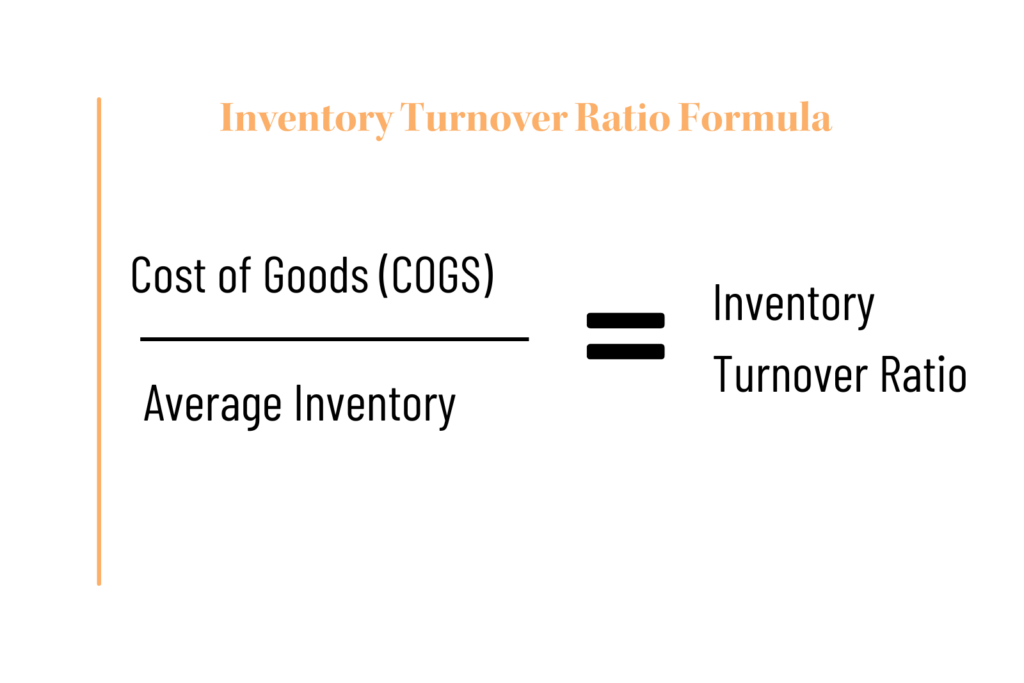 Inventory Turnover Ratio Formula

$\frac{\text{Cost of Goods (COGS)}}{\text{Average Inventory}} = \text{Inventory Turnover Ratio}$